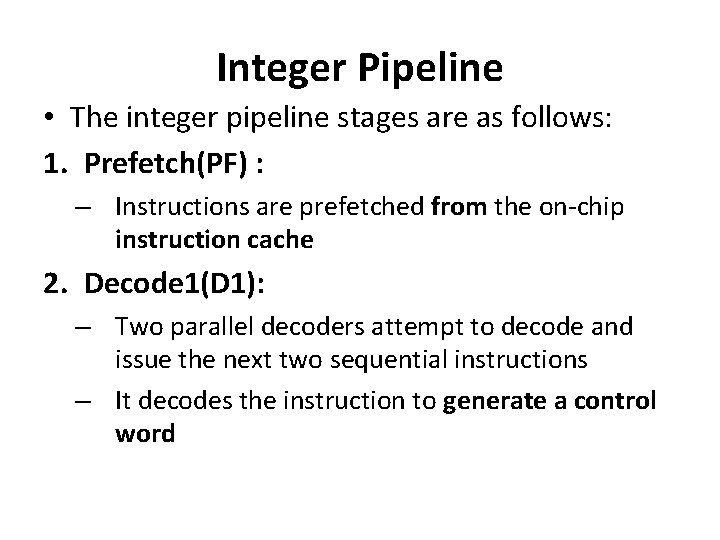 Integer Pipeline

• The integer pipeline stages are as follows:

1. Prefetch(PF) :

– Instructions are prefetched from the on-chip instruction cache

2. Decode1(D1):

– Two parallel decoders attempt to decode and issue the next two sequential instructions

– It decodes the instruction to generate a control word